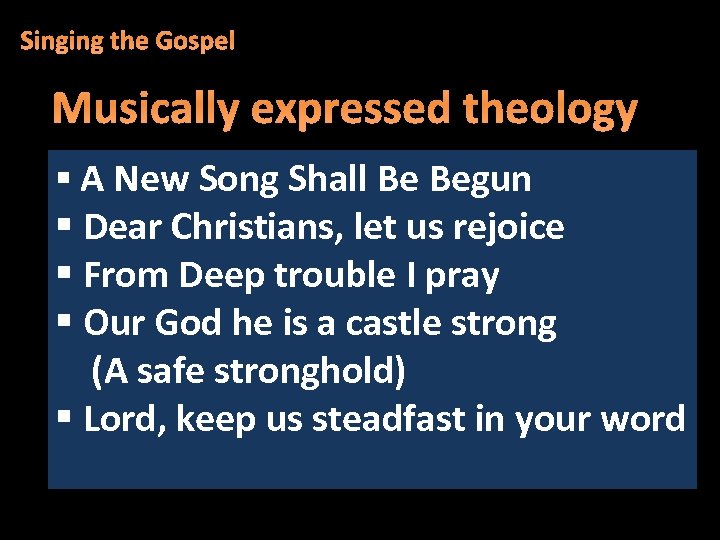 Singing the Gospel

Musically expressed theology

▪ A New Song Shall Be Begun
▪ Dear Christians, let us rejoice
▪ From Deep trouble I pray
▪ Our God he is a castle strong (A safe stronghold)
▪ Lord, keep us steadfast in your word